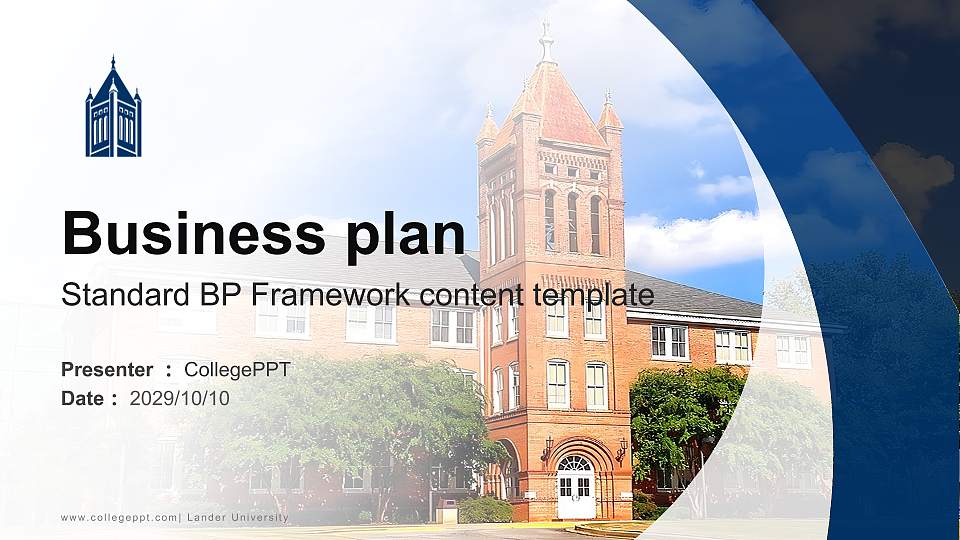 Business plan

Standard BP Framework content template

Presenter : CollegePPT
Date : 2029/10/10

www.collegeppt.com| Lander University